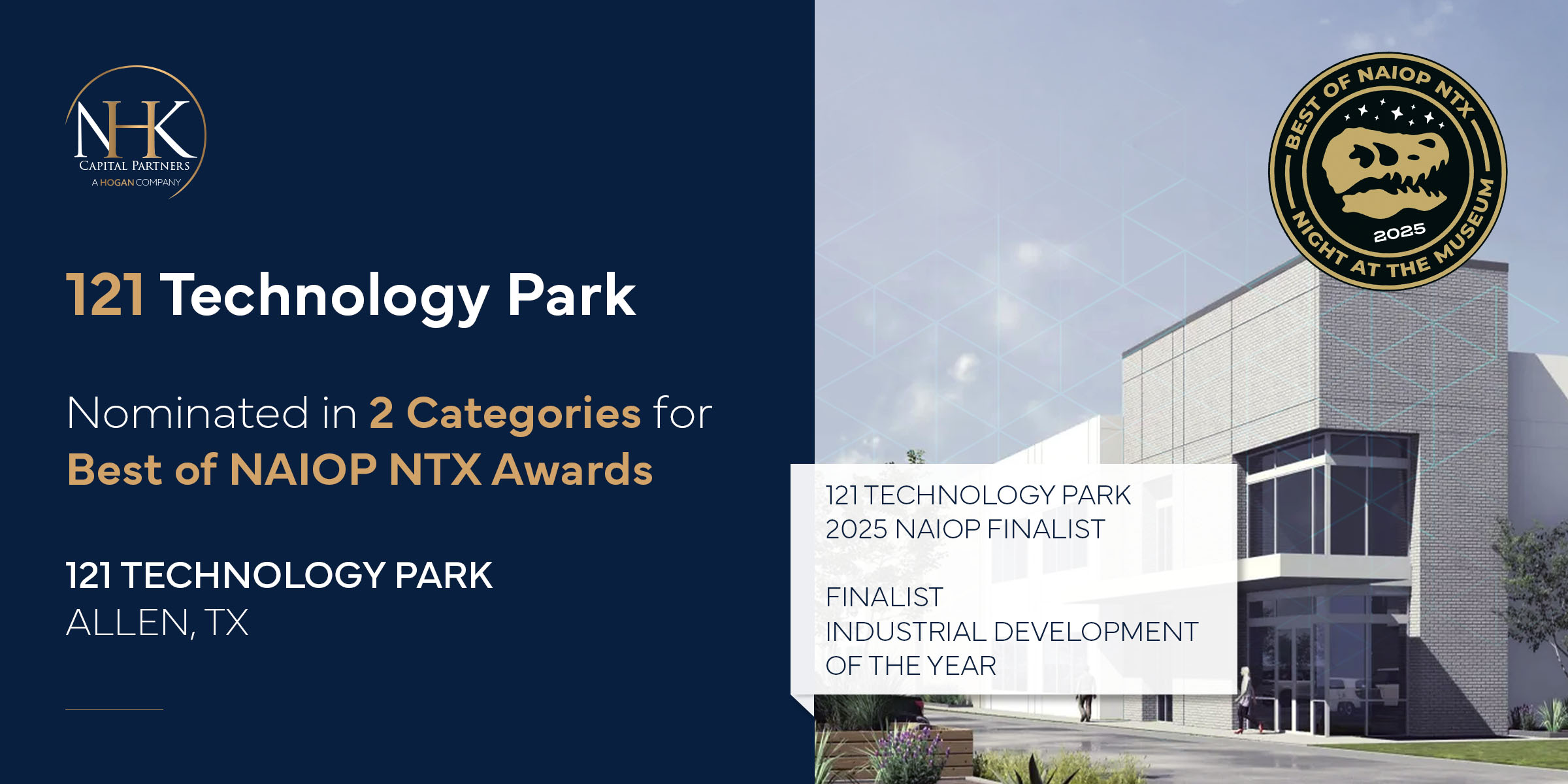 NHK
CAPITAL PARTNERS
A HOGAN COMPANY

121 Technology Park

Nominated in 2 Categories for Best of NAIOP NTX Awards

121 TECHNOLOGY PARK
ALLEN, TX

BEST OF NAIOP NTX
2025
NIGHT AT THE MUSEUM

121 TECHNOLOGY PARK
2025 NAIOP FINALIST

FINALIST
INDUSTRIAL DEVELOPMENT OF THE YEAR